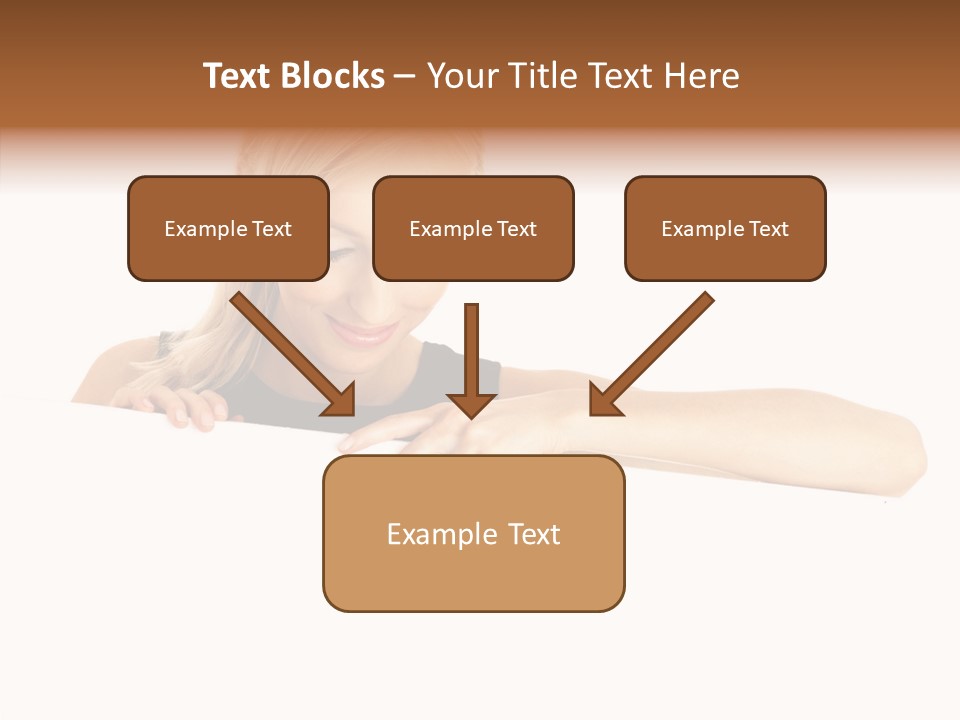 Text Blocks – Your Title Text Here

Example Text

Example Text

Example Text

Example Text